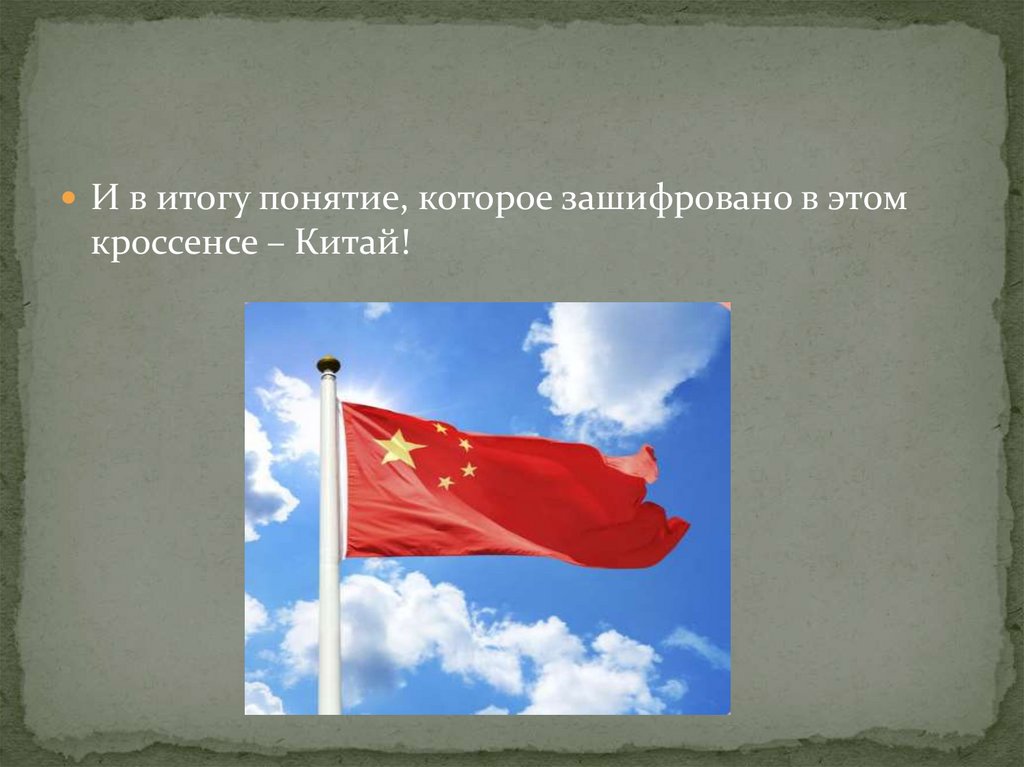 И в итогу понятие, которое зашифровано в этом кроссенсе – Китай!